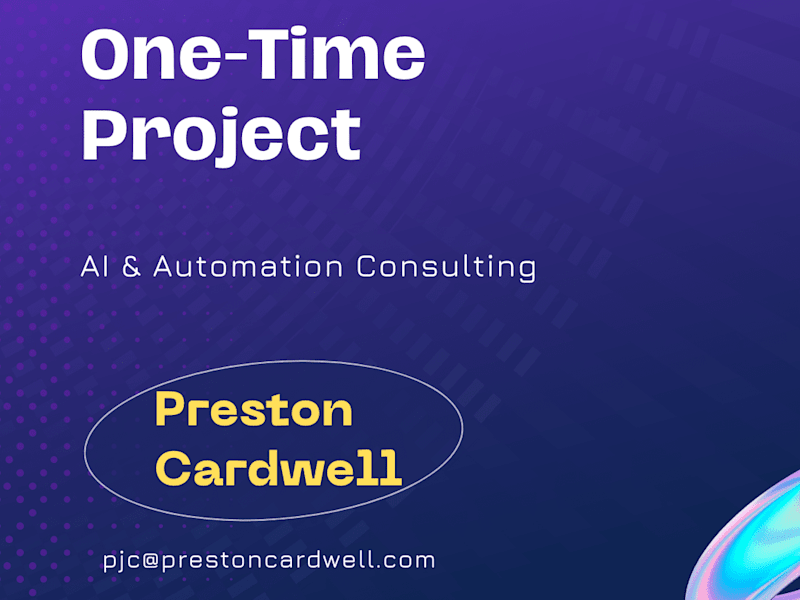 One-Time Project

AI & Automation Consulting

Preston Cardwell

pjc@prestoncardwell.com